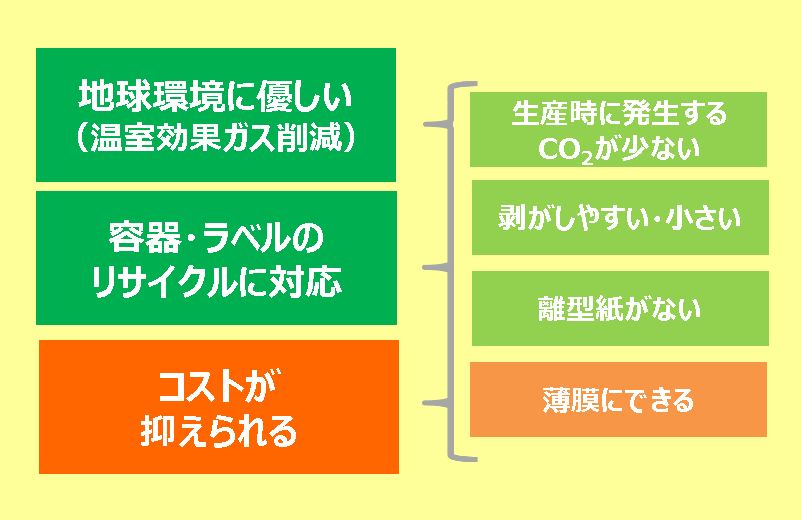 地球環境に優しい
（温室効果ガス削減）

容器・ラベルの
リサイクルに対応

コストが
抑えられる

生産時に発生する
$CO_2$が少ない

剥がしやすい・小さい

離型紙がない

薄膜にできる